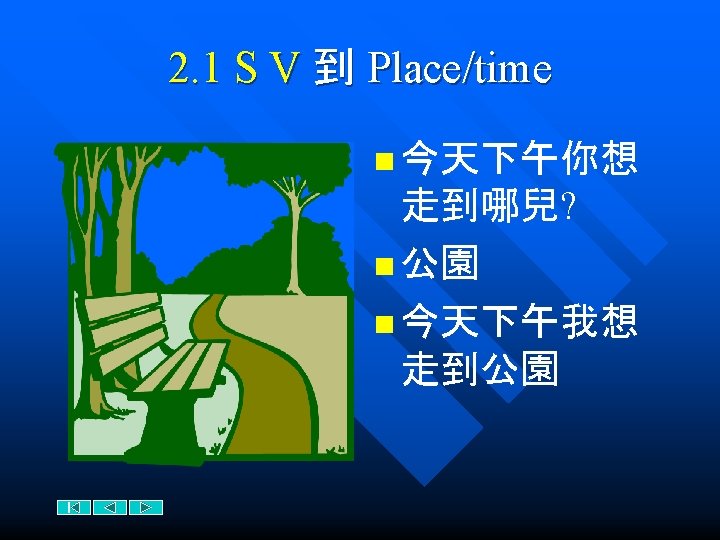 2.1 S V 到 Place/time

今天下午你想走到哪兒?

公園

今天下午我想走到公園